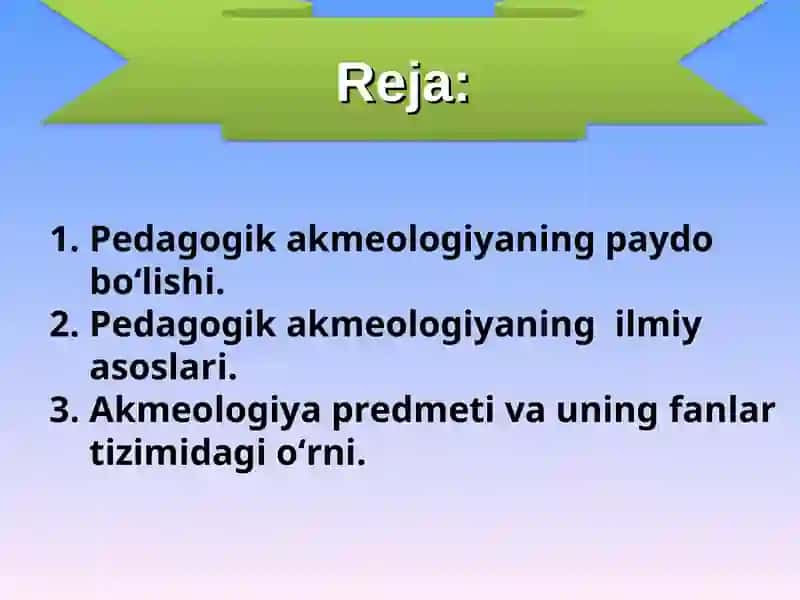 Reja:

1. Pedagogik akmeologiyaning paydo bo‘lishi.
2. Pedagogik akmeologiyaning ilmiy asoslari.
3. Akmeologiya predmeti va uning fanlar tizimidagi o‘rni.